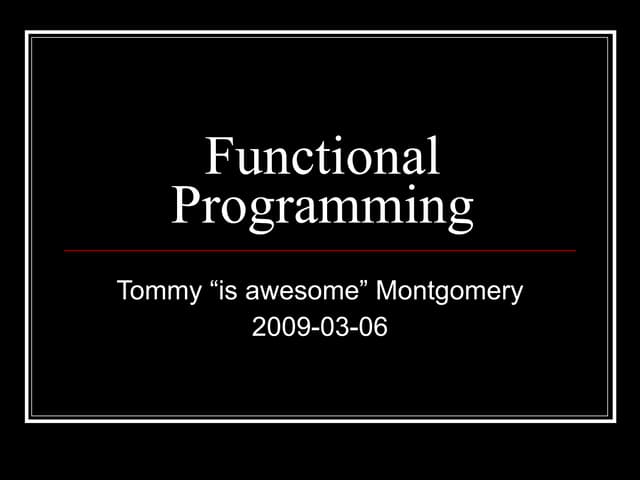 Functional Programming

Tommy “is awesome” Montgomery
2009-03-06